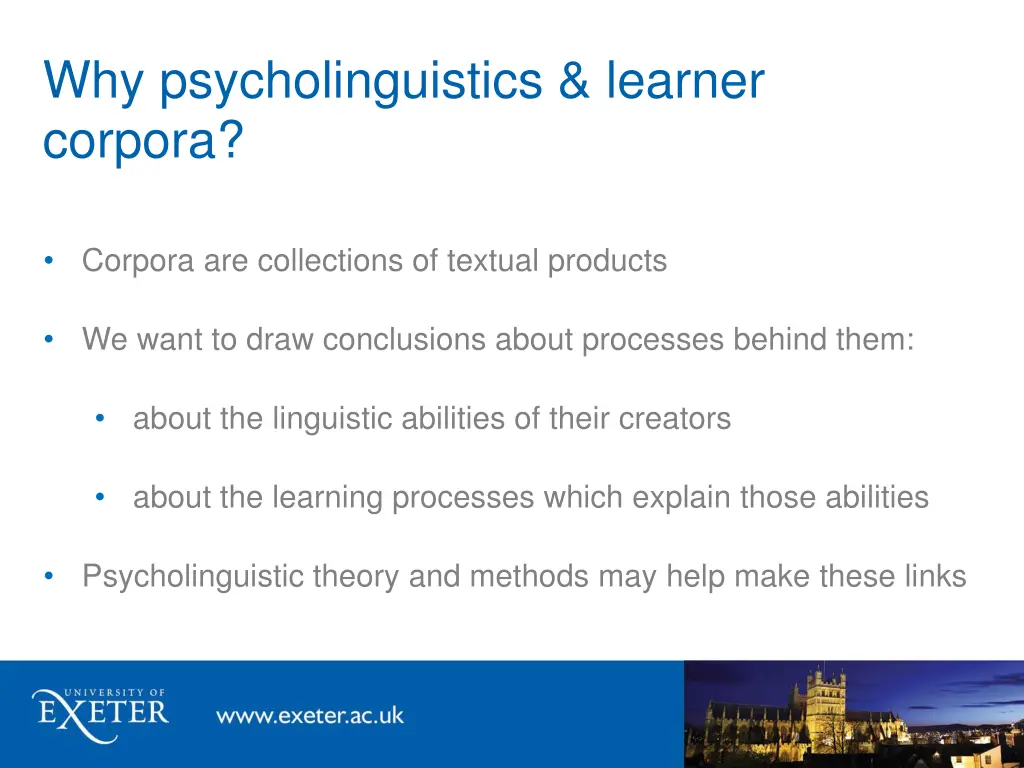 Why psycholinguistics & learner corpora?

• Corpora are collections of textual products

• We want to draw conclusions about processes behind them:

• about the linguistic abilities of their creators

• about the learning processes which explain those abilities

• Psycholinguistic theory and methods may help make these links

UNIVERSITY OF EXETER

www.exeter.ac.uk